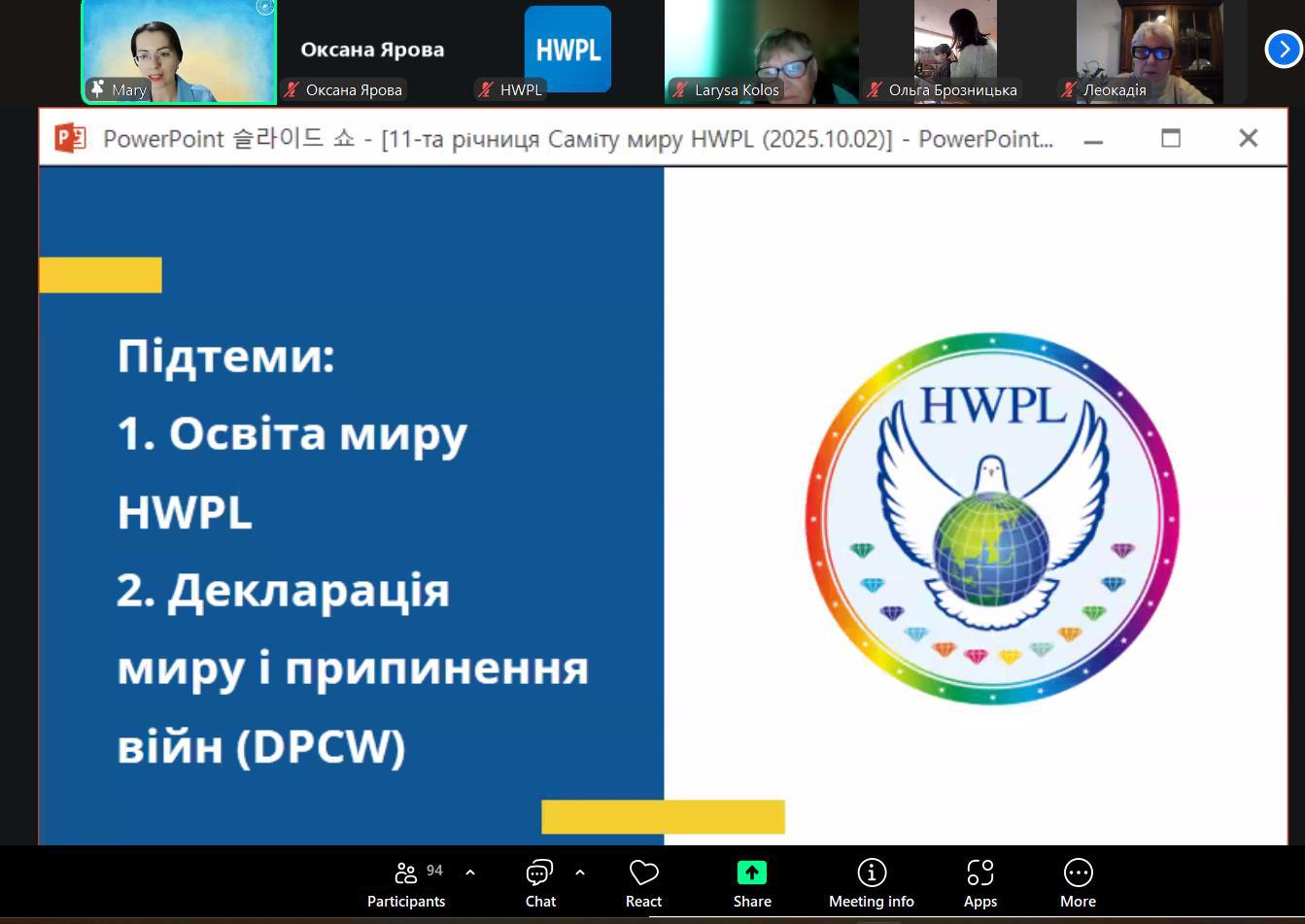 Mary
Оксана Ярова
Оксана Ярова
HWPL
HWPL
Larysa Kolos
Ольга Брозницька
Леокадія

PowerPoint 슬라이드 쇼 - [11-та річниця Саміту миру HWPL (2025.10.02)] - PowerPoint...

Підтеми:
1. Освіта миру HWPL
2. Декларація миру і припинення війн (DPCW)

HWPL

94
Participants
Chat
React
Share
Meeting info
Apps
More